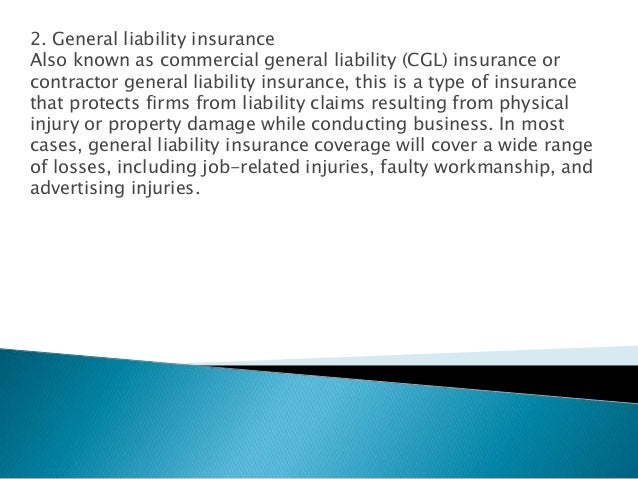 2. General liability insurance
Also known as commercial general liability (CGL) insurance or contractor general liability insurance, this is a type of insurance that protects firms from liability claims resulting from physical injury or property damage while conducting business. In most cases, general liability insurance coverage will cover a wide range of losses, including job-related injuries, faulty workmanship, and advertising injuries.